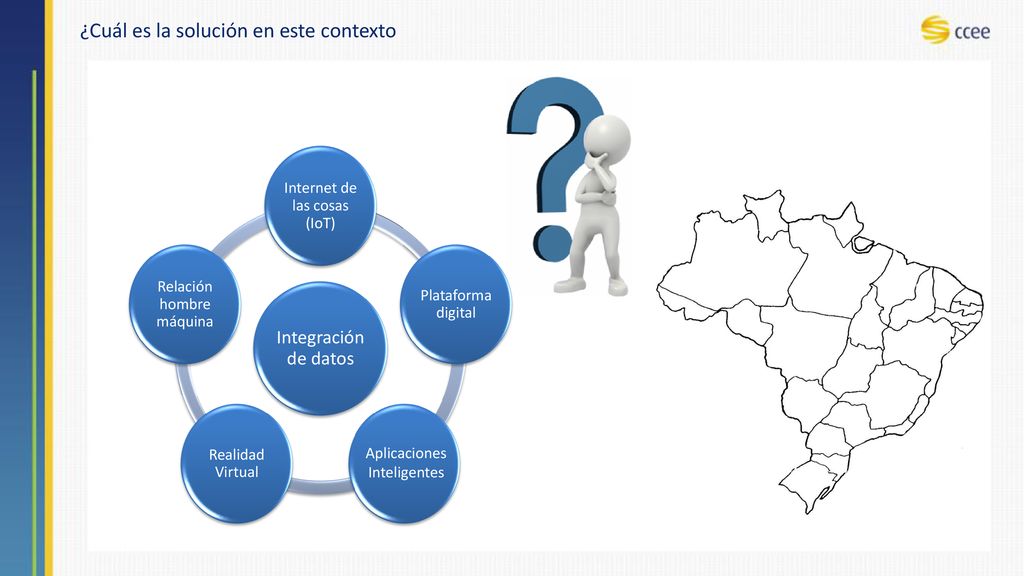 ¿Cuál es la solución en este contexto

ccee

Internet de las cosas (IoT)

Plataforma digital

Aplicaciones Inteligentes

Realidad Virtual

Relación hombre máquina

Integración de datos